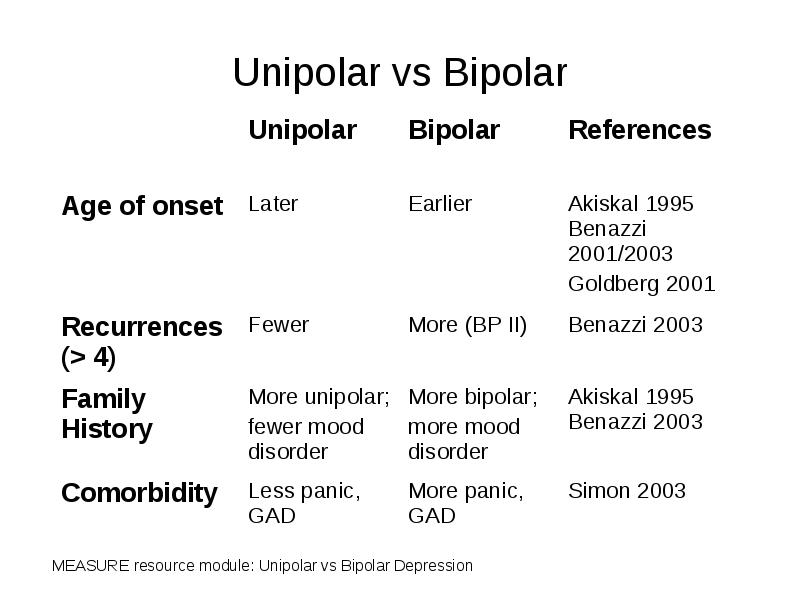 Unipolar vs Bipolar

| | Unipolar | Bipolar | References |
|---|---|---|---|
| Age of onset | Later | Earlier | Akiskal 1995 Benazzi 2001/2003 Goldberg 2001 |
| Recurrences (> 4) | Fewer | More (BP II) | Benazzi 2003 |
| Family History | More unipolar; fewer mood disorder | More bipolar; more mood disorder | Akiskal 1995 Benazzi 2003 |
| Comorbidity | Less panic, GAD | More panic, GAD | Simon 2003 |

MEASURE resource module: Unipolar vs Bipolar Depression